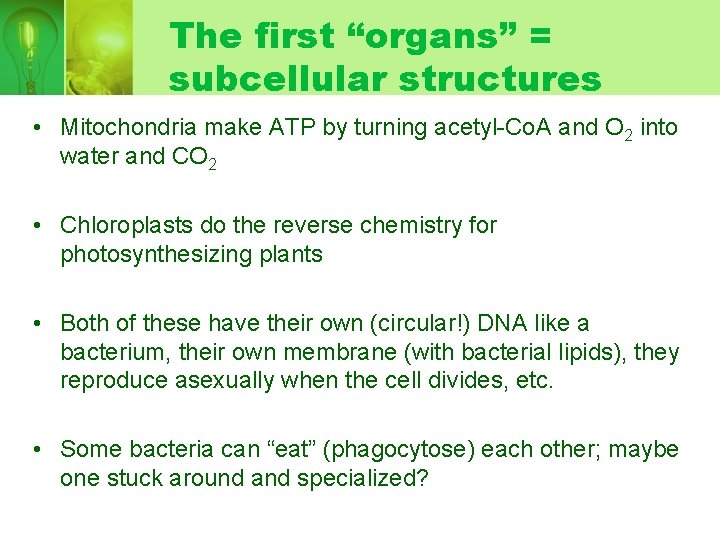 The first “organs” = subcellular structures

• Mitochondria make ATP by turning acetyl-CoA and $O_2$ into water and $CO_2$

• Chloroplasts do the reverse chemistry for photosynthesizing plants

• Both of these have their own (circular!) DNA like a bacterium, their own membrane (with bacterial lipids), they reproduce asexually when the cell divides, etc.

• Some bacteria can “eat” (phagocytose) each other; maybe one stuck around and specialized?